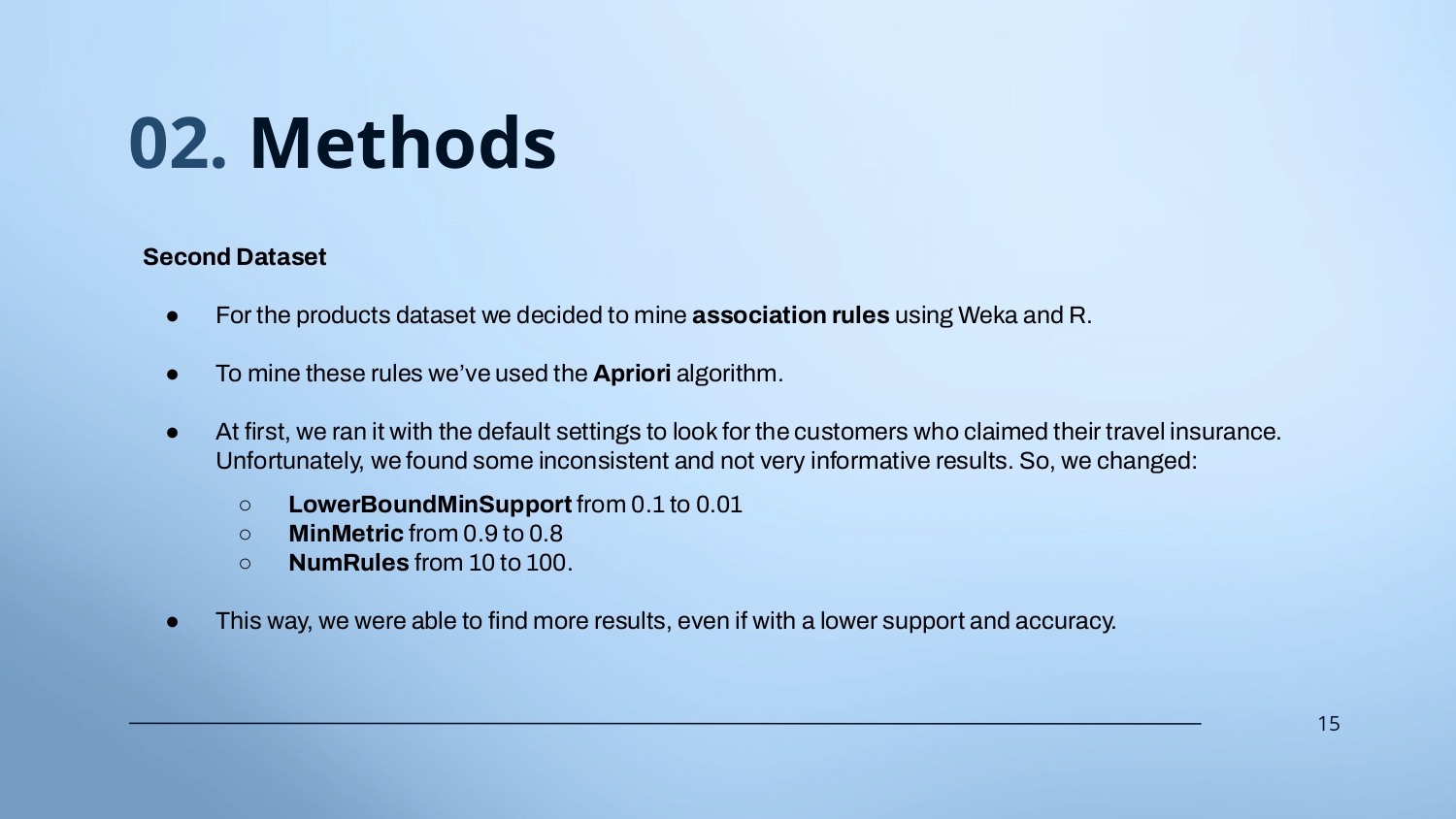 02. Methods

Second Dataset

● For the products dataset we decided to mine association rules using Weka and R.

● To mine these rules we've used the Apriori algorithm.

● At first, we ran it with the default settings to look for the customers who claimed their travel insurance. Unfortunately, we found some inconsistent and not very informative results. So, we changed:

○ LowerBoundMinSupport from 0.1 to 0.01
○ MinMetric from 0.9 to 0.8
○ NumRules from 10 to 100.

● This way, we were able to find more results, even if with a lower support and accuracy.

15